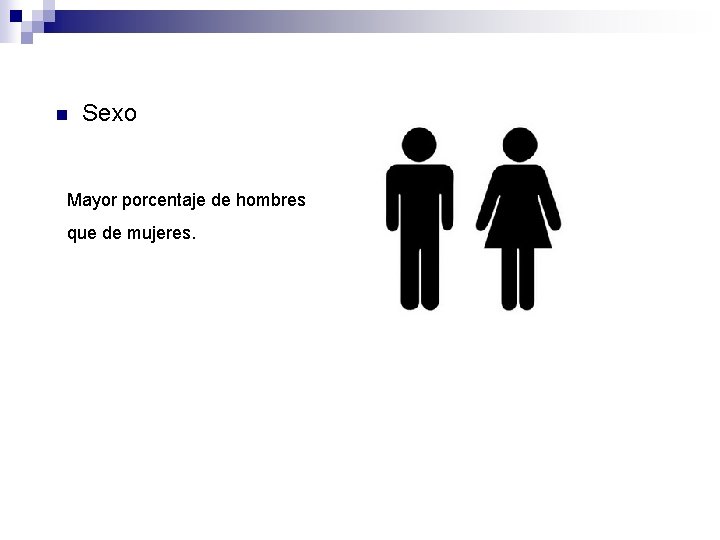 Sexo

Mayor porcentaje de hombres que de mujeres.